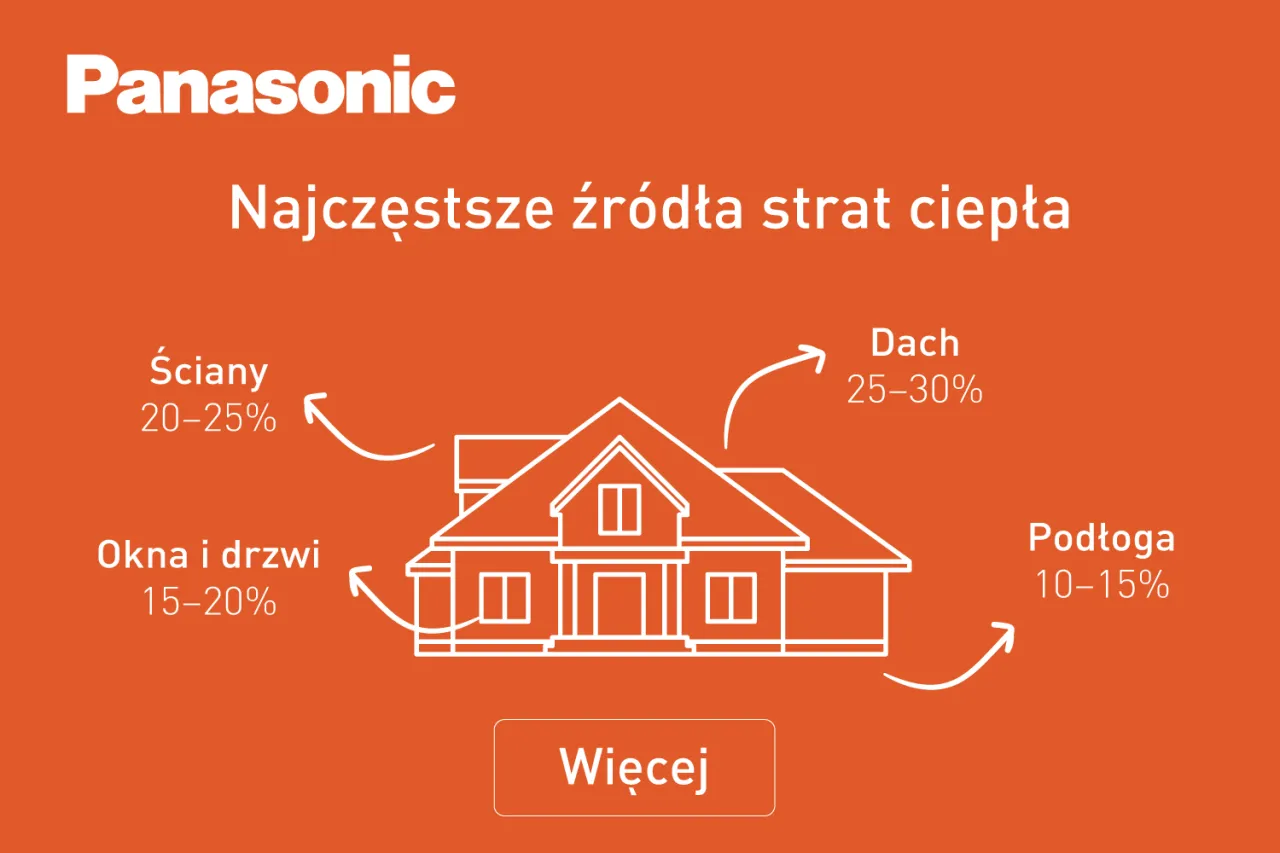 Panasonic

Najczęstsze źródła strat ciepła

Ściany
20–25%

Dach
25–30%

Okna i drzwi
15–20%

Podłoga
10–15%

Więcej